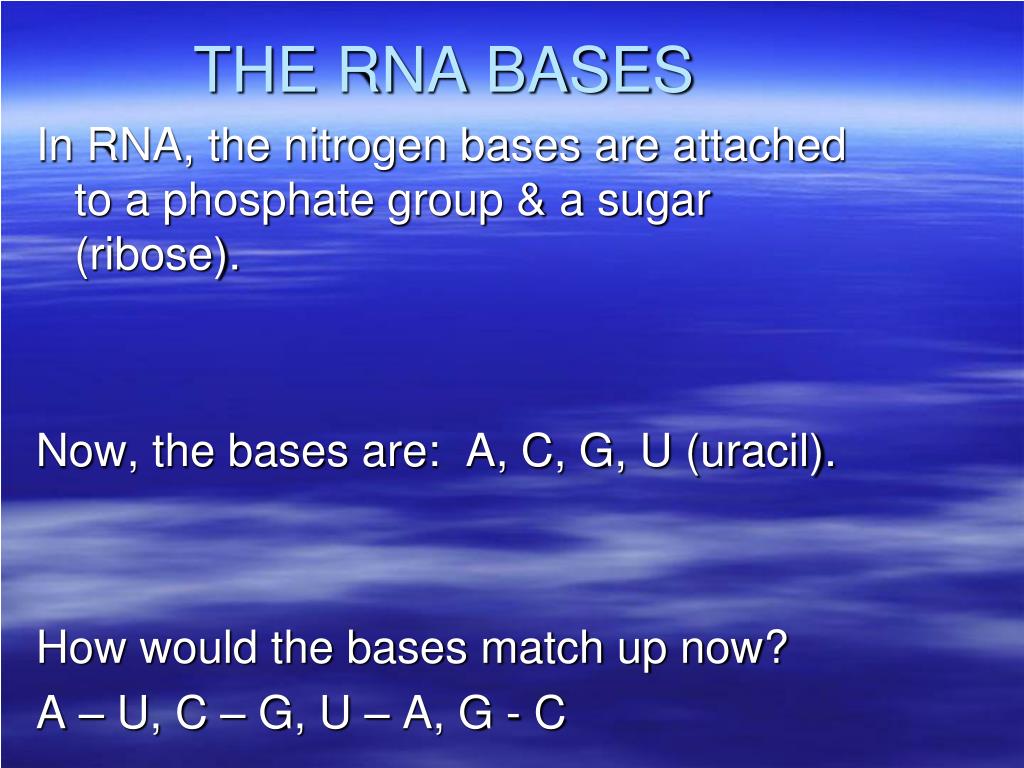 THE RNA BASES

In RNA, the nitrogen bases are attached to a phosphate group & a sugar (ribose).

Now, the bases are: A, C, G, U (uracil).

How would the bases match up now?

A – U, C – G, U – A, G - C